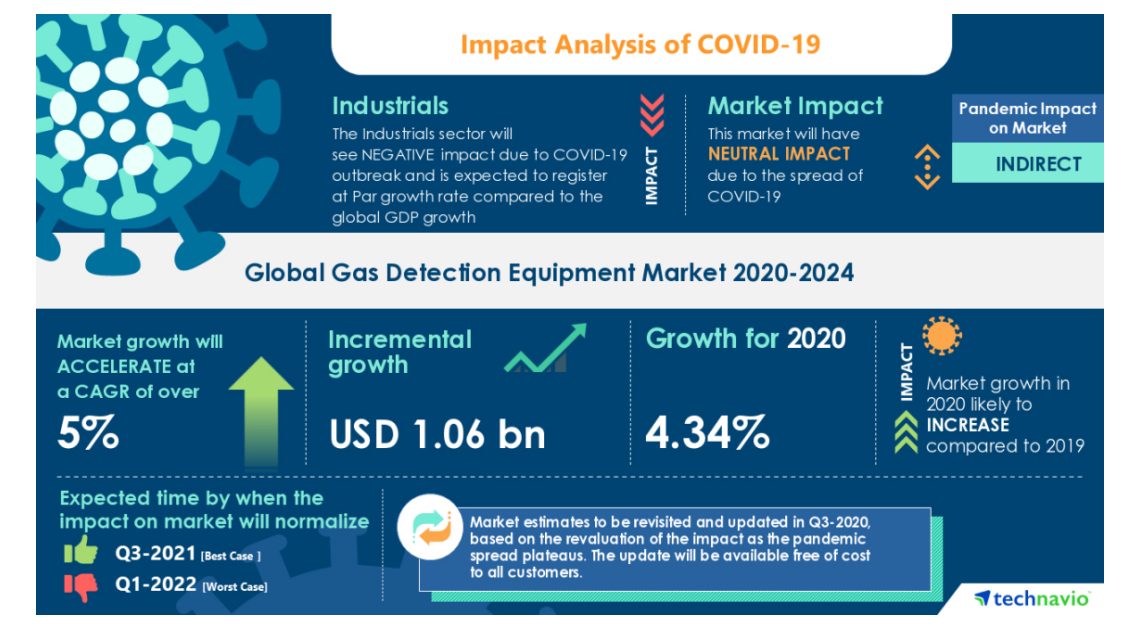 Impact Analysis of COVID-19

Industrials
The Industrials sector will see NEGATIVE impact due to COVID-19 outbreak and is expected to register at Par growth rate compared to the global GDP growth

IMPACT

Market Impact
This market will have NEUTRAL IMPACT due to the spread of COVID-19

Pandemic Impact on Market
INDIRECT

Global Gas Detection Equipment Market 2020-2024

Market growth will ACCELERATE at a CAGR of over
5%

Incremental growth
USD 1.06 bn

Growth for 2020
4.34%

IMPACT
Market growth in 2020 likely to INCREASE compared to 2019

Expected time by when the impact on market will normalize
Q3-2021 [Best Case ]
Q1-2022 [Worst Case]

Market estimates to be revisited and updated in Q3-2020, based on the revaluation of the impact as the pandemic spread plateaus. The update will be available free of cost to all customers.

technavio